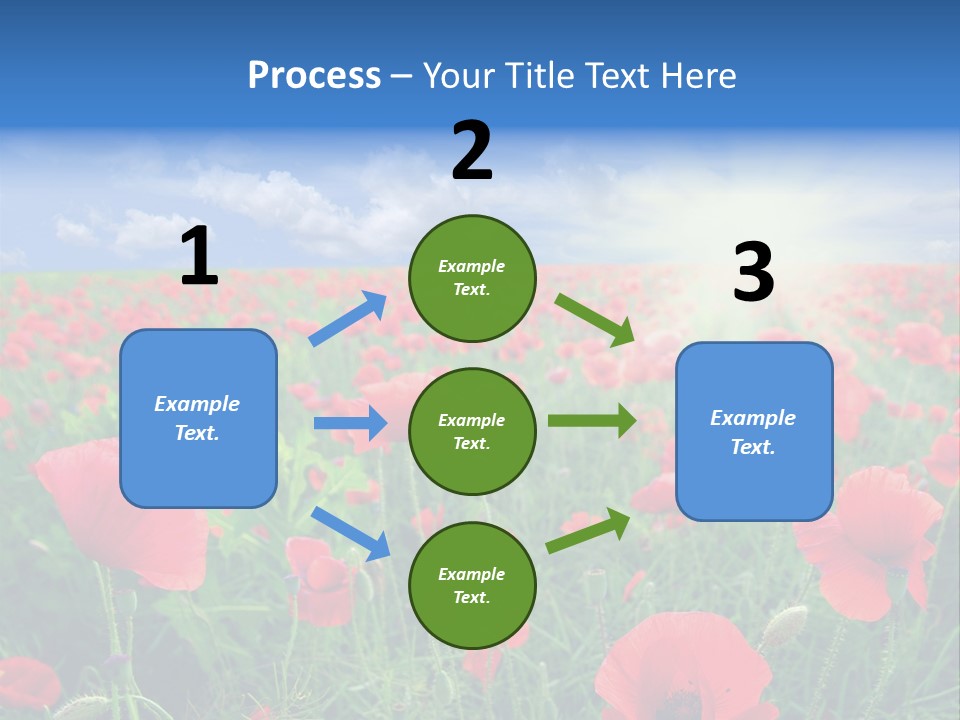 Process – Your Title Text Here

1

Example Text.

2

Example Text.

Example Text.

Example Text.

3

Example Text.